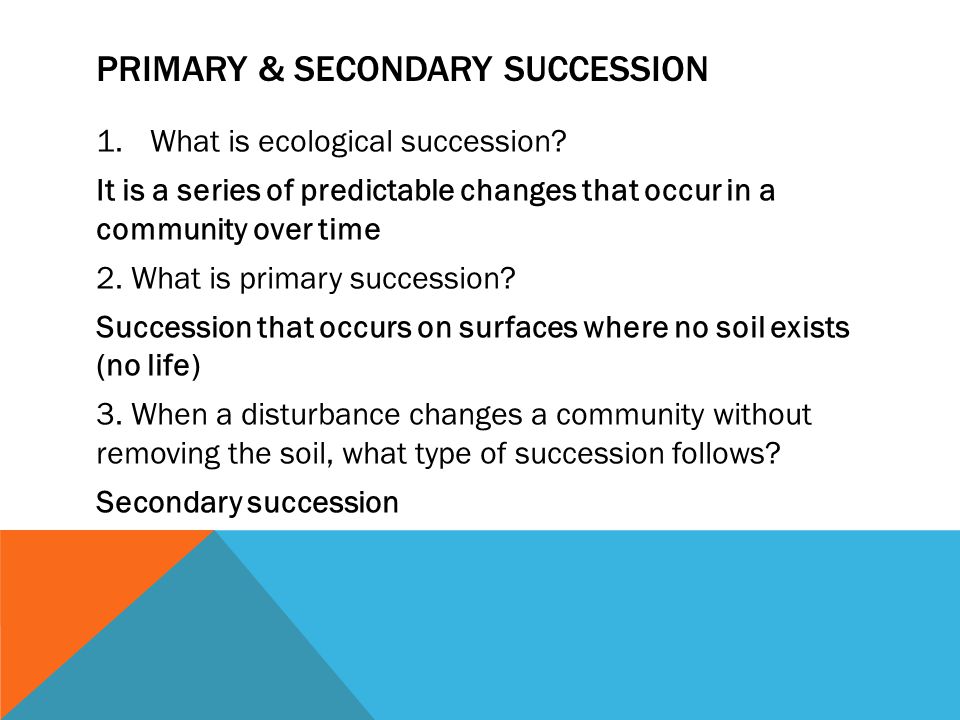 PRIMARY & SECONDARY SUCCESSION

1. What is ecological succession?

It is a series of predictable changes that occur in a community over time

2. What is primary succession?

Succession that occurs on surfaces where no soil exists (no life)

3. When a disturbance changes a community without removing the soil, what type of succession follows?

Secondary succession